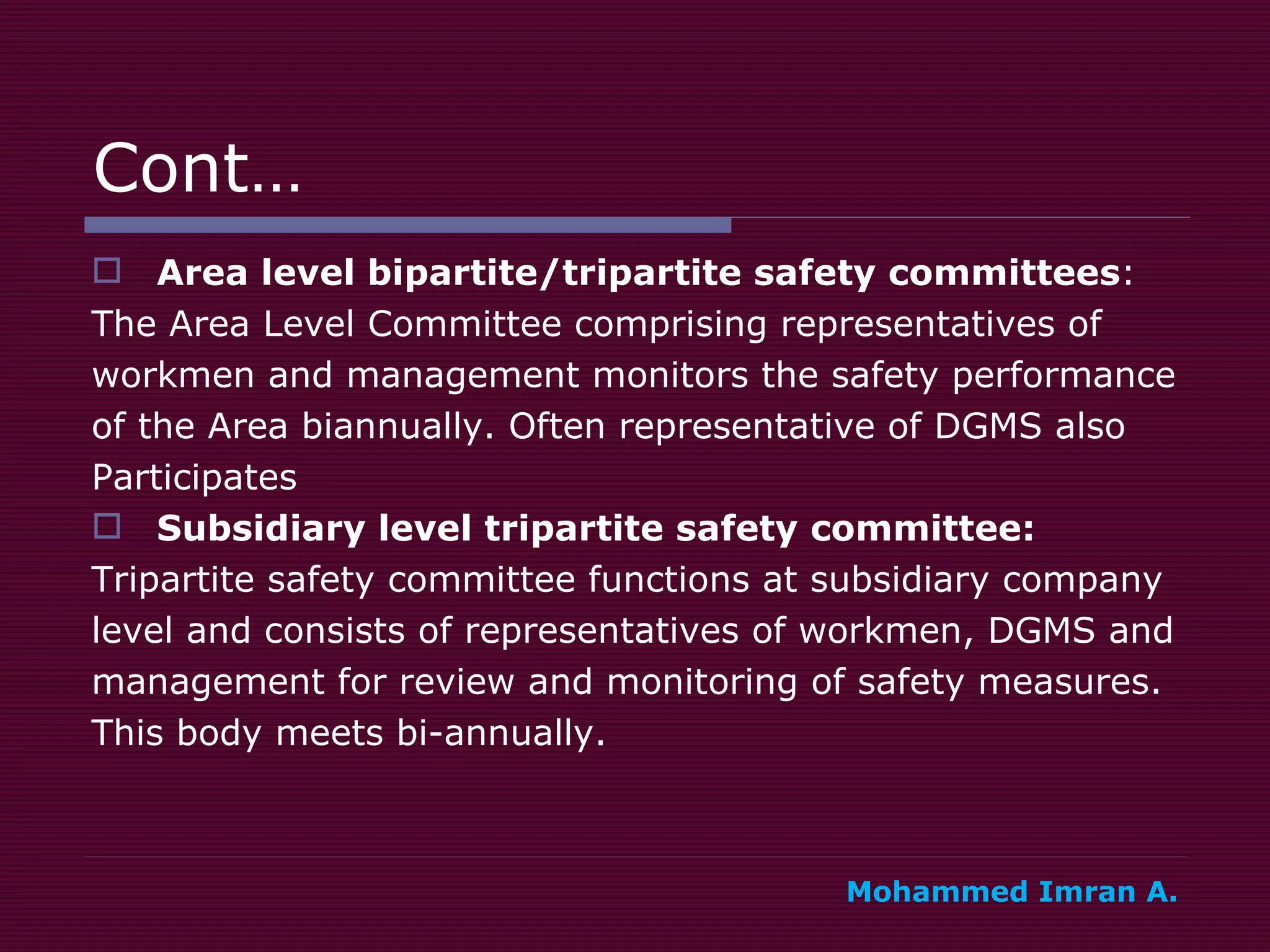 Cont…

Area level bipartite/tripartite safety committees: The Area Level Committee comprising representatives of workmen and management monitors the safety performance of the Area biannually. Often representative of DGMS also Participates

Subsidiary level tripartite safety committee: Tripartite safety committee functions at subsidiary company level and consists of representatives of workmen, DGMS and management for review and monitoring of safety measures. This body meets bi-annually.

Mohammed Imran A.